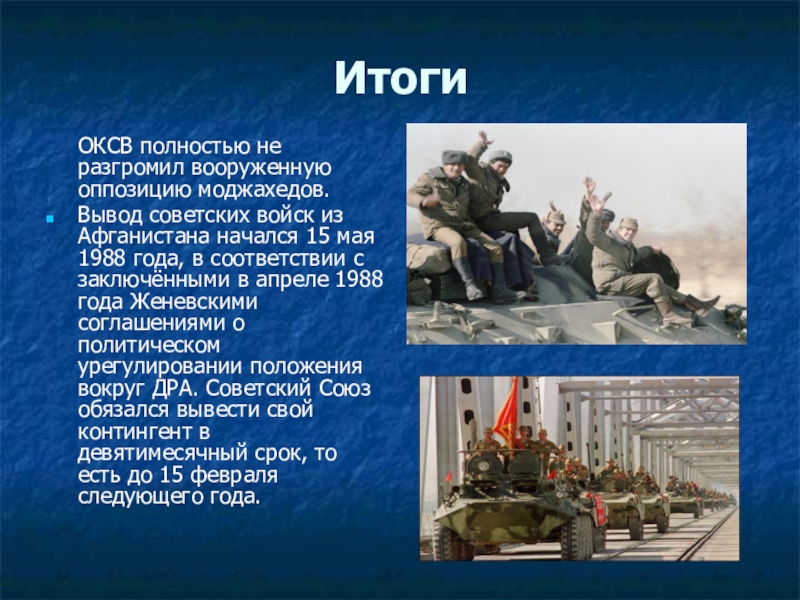 Итоги

ОКСВ полностью не разгромил вооруженную оппозицию моджахедов.

Вывод советских войск из Афганистана начался 15 мая 1988 года, в соответствии с заключёнными в апреле 1988 года Женевскими соглашениями о политическом урегулировании положения вокруг ДРА. Советский Союз обязался вывести свой контингент в девятимесячный срок, то есть до 15 февраля следующего года.